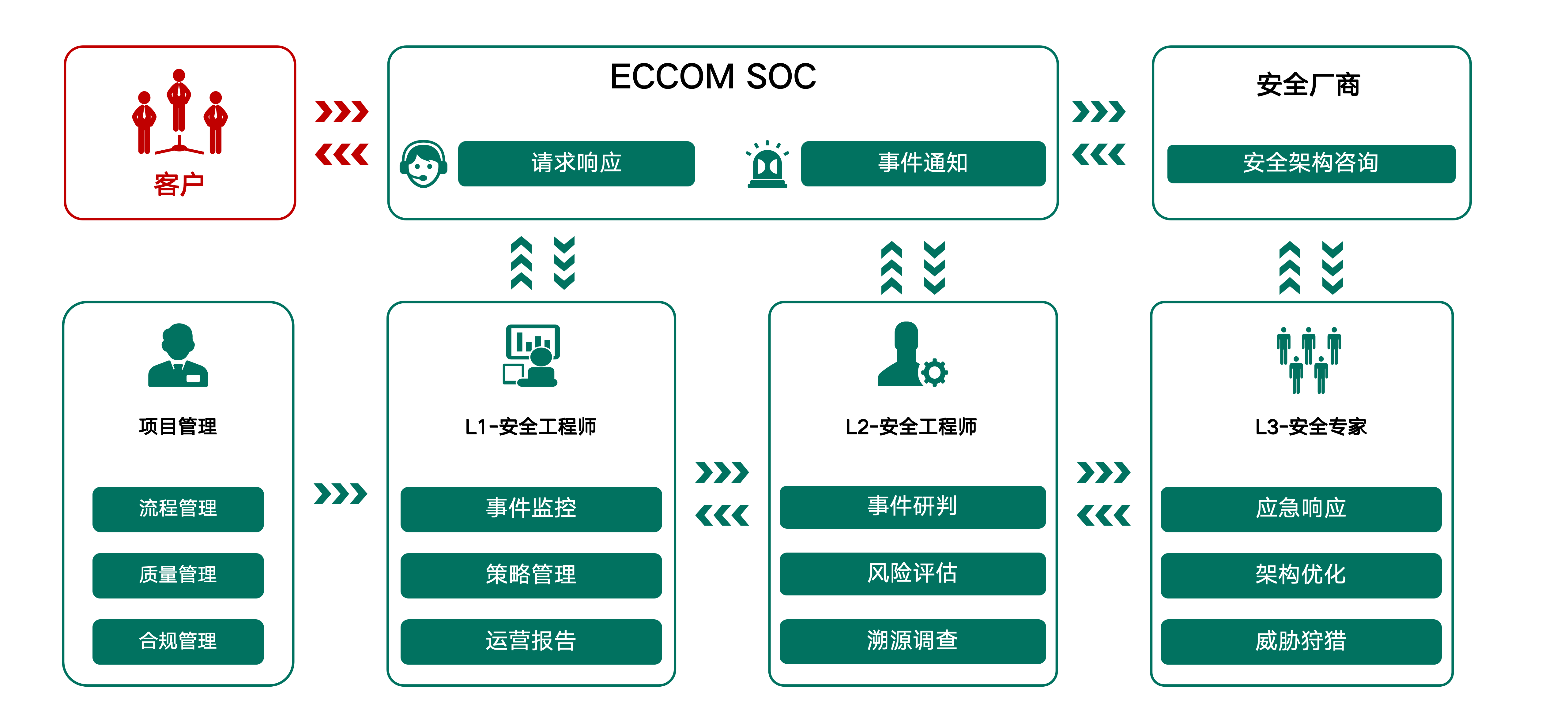 客户

ECCOM SOC

请求响应

事件通知

安全厂商

安全架构咨询

项目管理

流程管理

质量管理

合规管理

L1-安全工程师

事件监控

策略管理

运营报告

L2-安全工程师

事件研判

风险评估

溯源调查

L3-安全专家

应急响应

架构优化

威胁狩猎